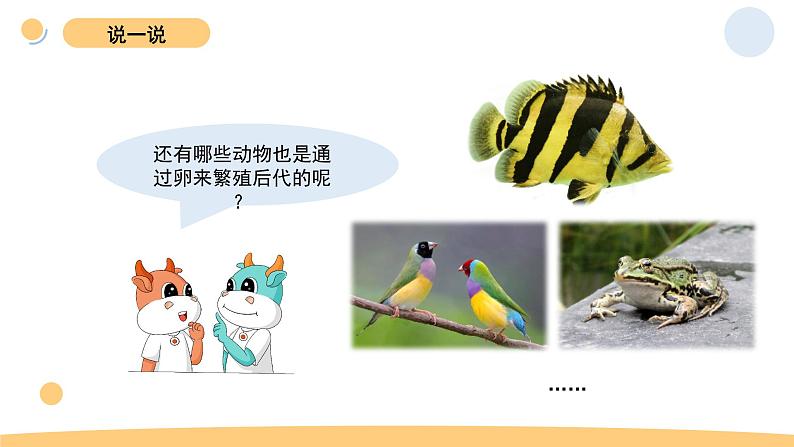 说一说

还有哪些动物也是通过卵来繁殖后代的呢？

……